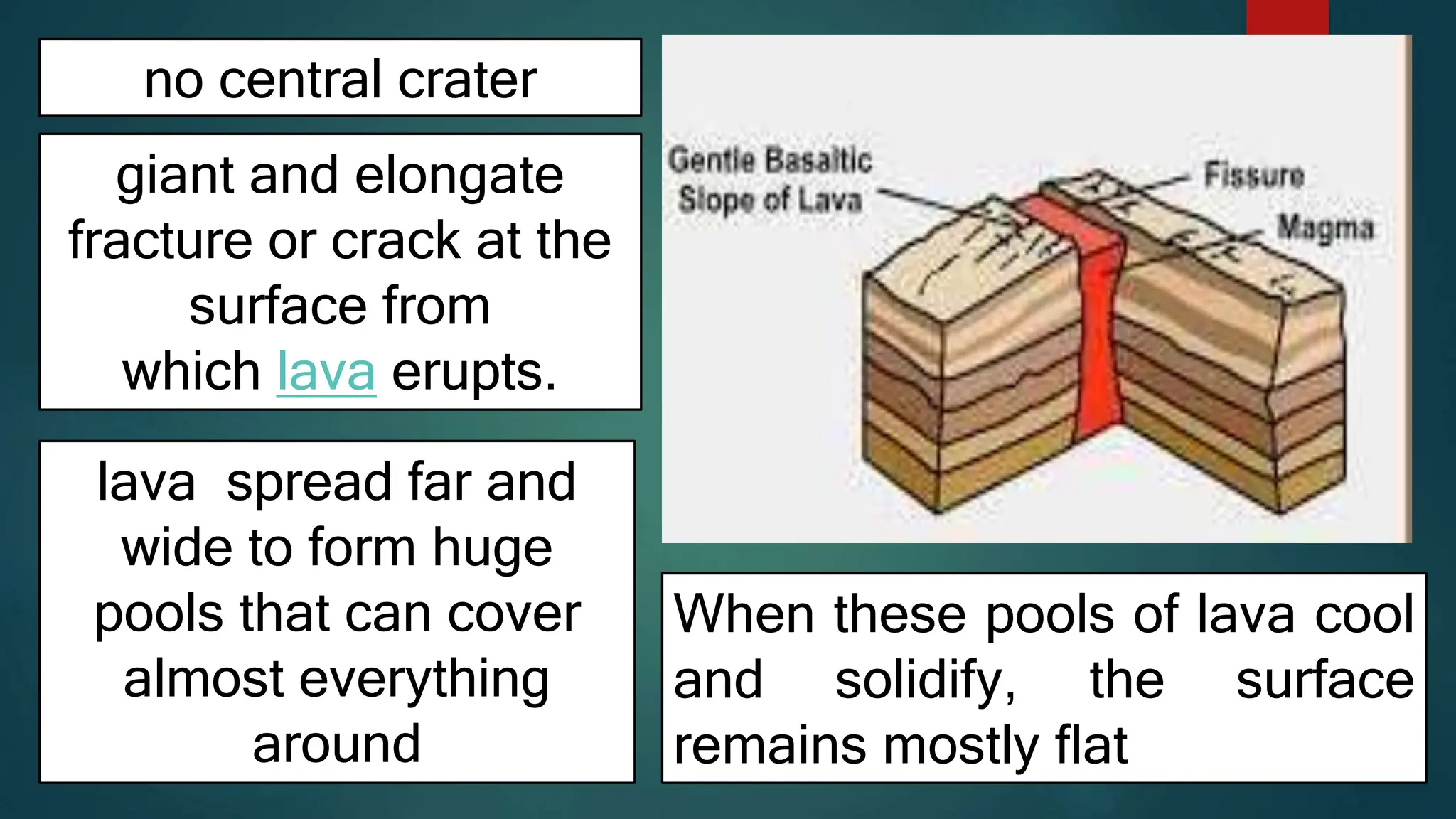 no central crater

giant and elongate fracture or crack at the surface from which lava erupts.

lava  spread far and wide to form huge pools that can cover almost everything around

Gentle Basaltic Slope of Lava

Fissure

Magma

When these pools of lava cool and solidify, the surface remains mostly flat